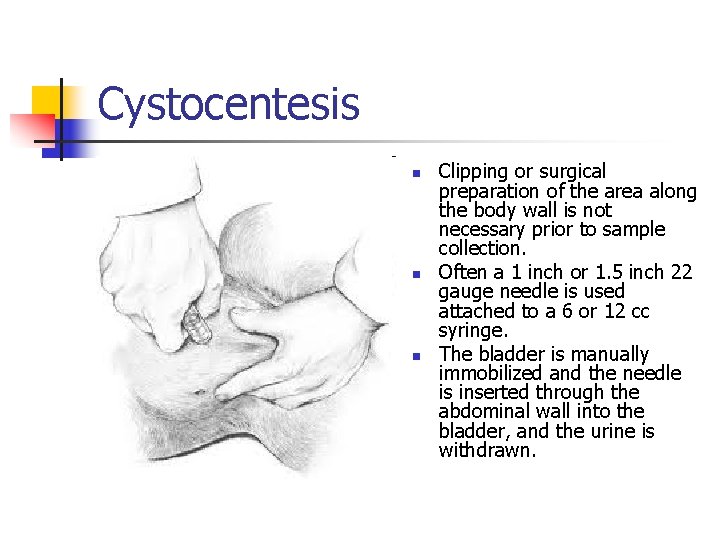 Cystocentesis

- Clipping or surgical preparation of the area along the body wall is not necessary prior to sample collection.
- Often a 1 inch or 1.5 inch 22 gauge needle is used attached to a 6 or 12 cc syringe.
- The bladder is manually immobilized and the needle is inserted through the abdominal wall into the bladder, and the urine is withdrawn.